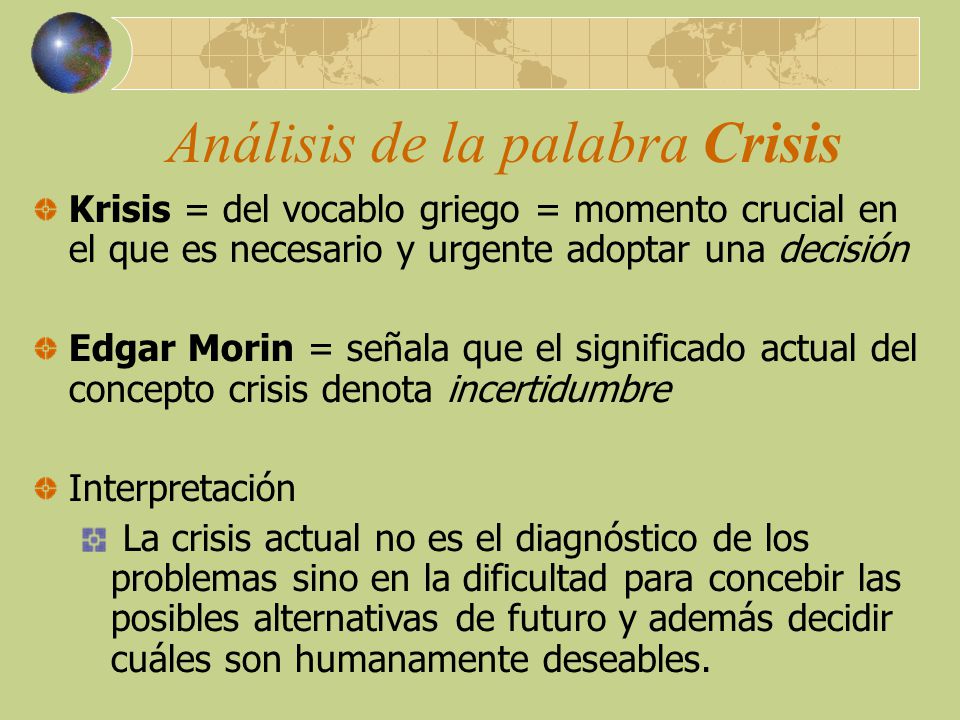 Análisis de la palabra Crisis

Krisis = del vocablo griego = momento crucial en el que es necesario y urgente adoptar una decisión

Edgar Morin = señala que el significado actual del concepto crisis denota incertidumbre

Interpretación

La crisis actual no es el diagnóstico de los problemas sino en la dificultad para concebir las posibles alternativas de futuro y además decidir cuáles son humanamente deseables.